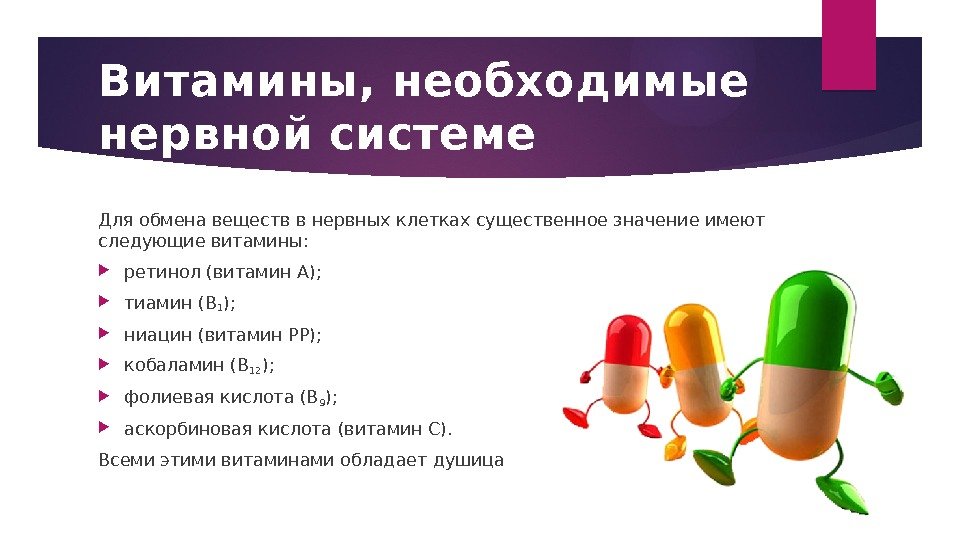 Витамины, необходимые нервной системе

Для обмена веществ в нервных клетках существенное значение имеют следующие витамины:

ретинол (витамин А);

тиамин ($B_1$);

ниацин (витамин РР);

кобаламин ($B_{12}$);

фолиевая кислота ($B_9$);

аскорбиновая кислота (витамин С).

Всеми этими витаминами обладает душица